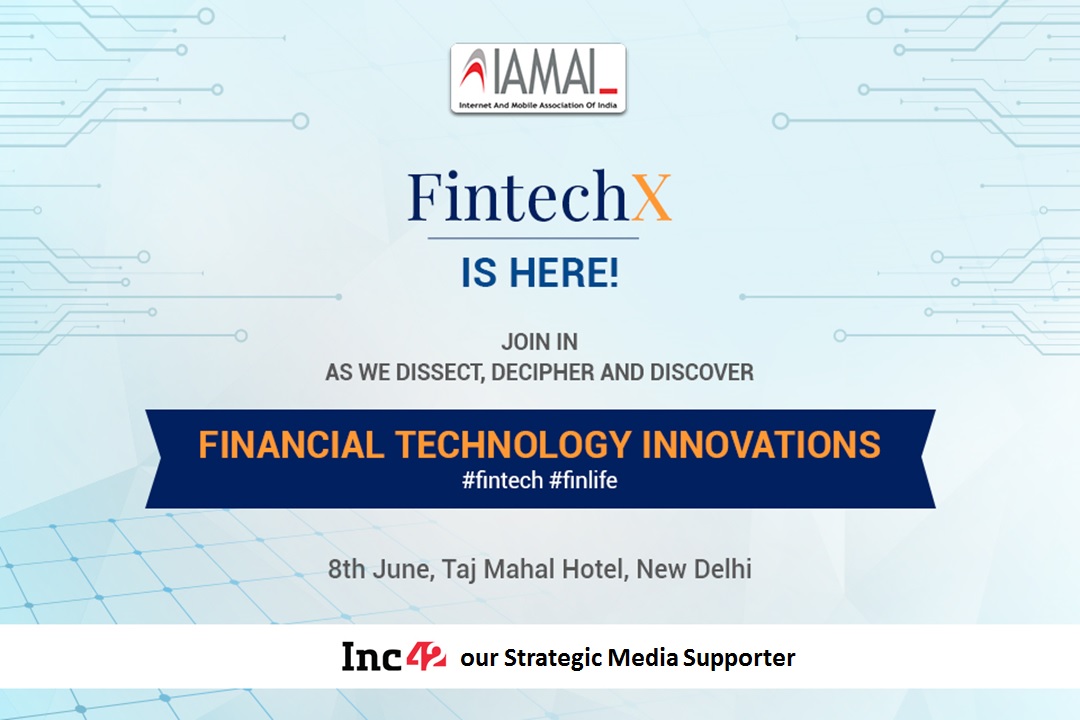 IAMAI
Internet And Mobile Association Of India

FintechX

IS HERE!

JOIN IN
AS WE DISSECT, DECIPHER AND DISCOVER

FINANCIAL TECHNOLOGY INNOVATIONS
#fintech #finlife

8th June, Taj Mahal Hotel, New Delhi

Inc42 our Strategic Media Supporter